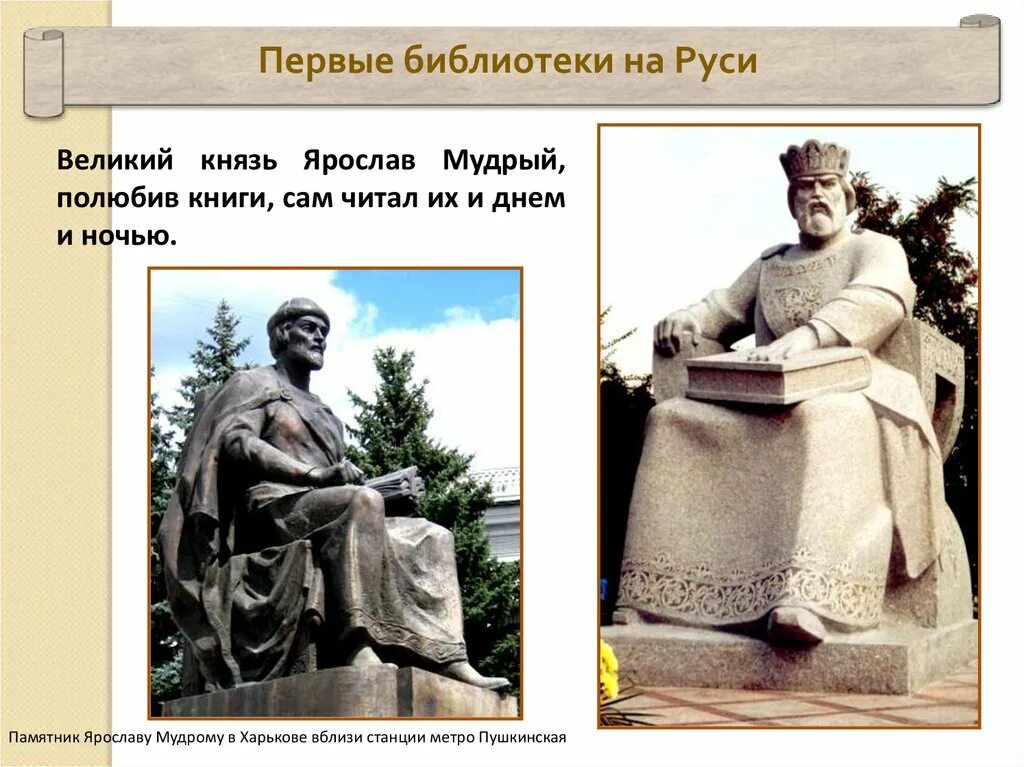 Первые библиотеки на Руси

Великий князь Ярослав Мудрый, полюбив книги, сам читал их и днем и ночью.

Памятник Ярославу Мудрому в Харькове вблизи станции метро Пушкинская